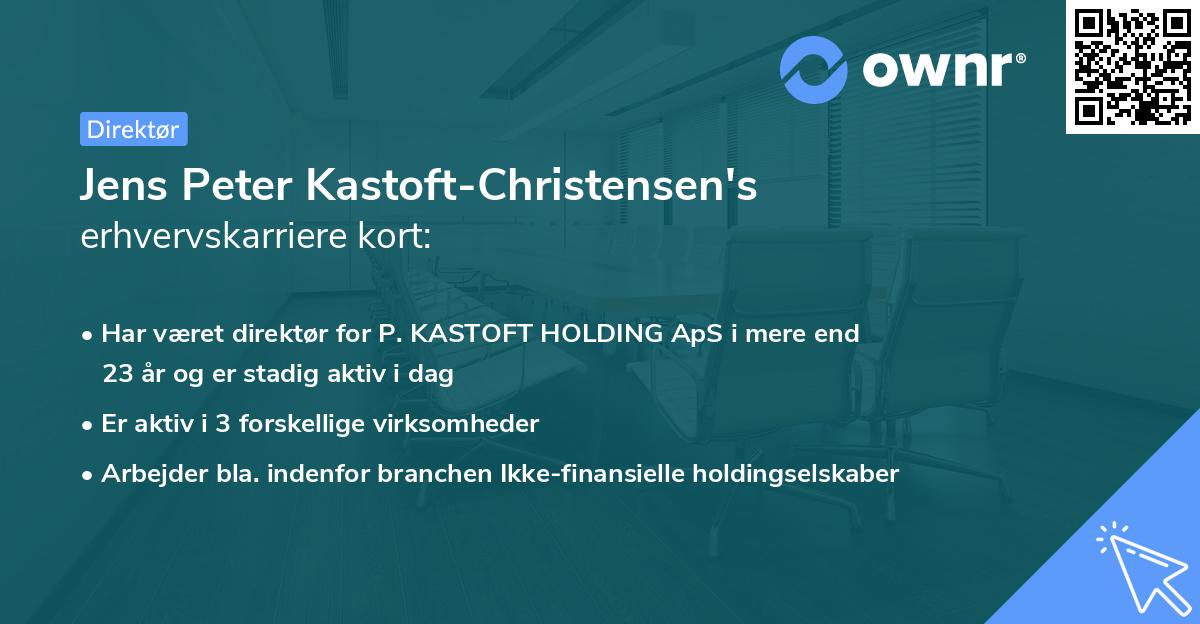 ownr®

Direktør

Jens Peter Kastoft-Christensen's erhvervskarriere kort:

• Har været direktør for P. KASTOFT HOLDING ApS i mere end 23 år og er stadig aktiv i dag

• Er aktiv i 3 forskellige virksomheder

• Arbejder bla. indenfor branchen Ikke-finansielle holdingselskaber